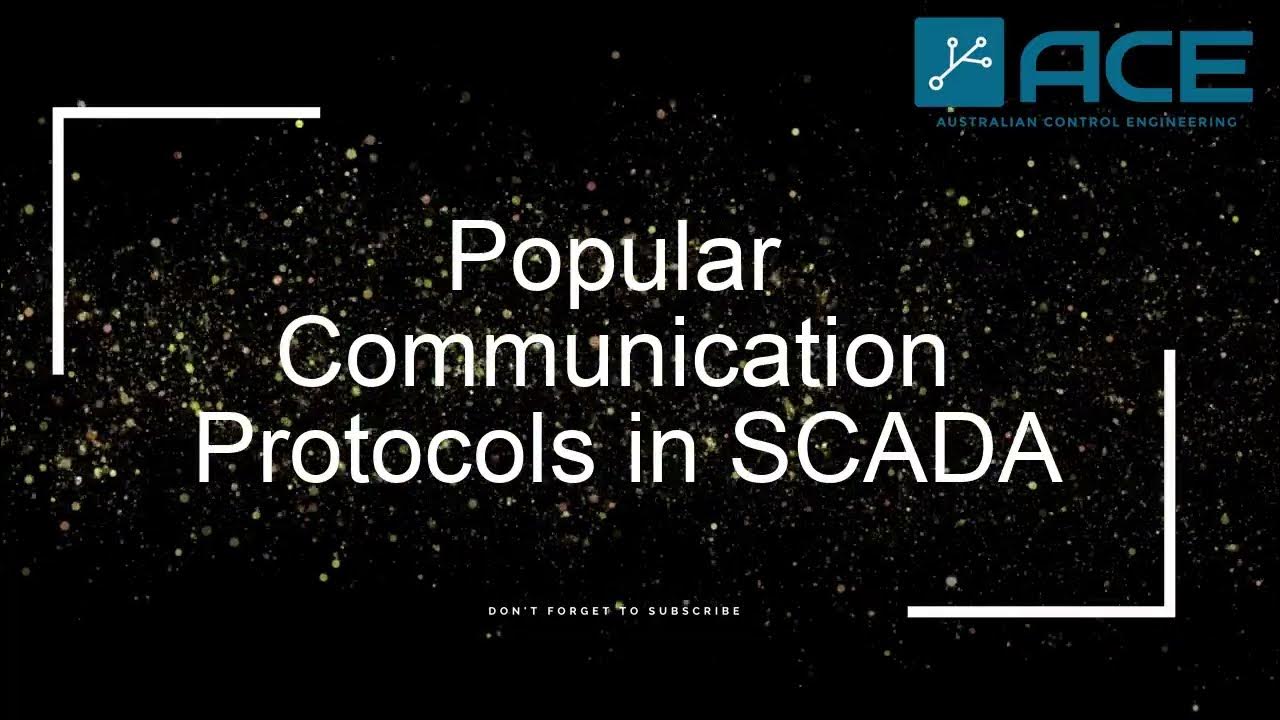 ACE
AUSTRALIAN CONTROL ENGINEERING

Popular Communication Protocols in SCADA

DON'T FORGET TO SUBSCRIBE